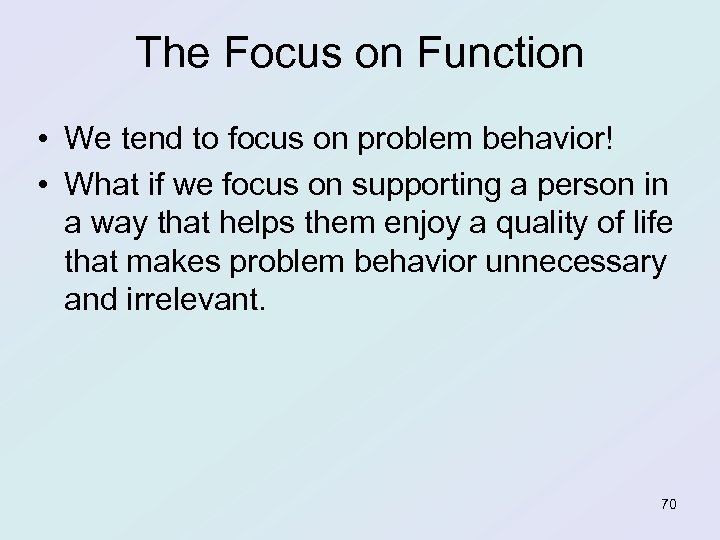 The Focus on Function

• We tend to focus on problem behavior!
• What if we focus on supporting a person in a way that helps them enjoy a quality of life that makes problem behavior unnecessary and irrelevant.

70